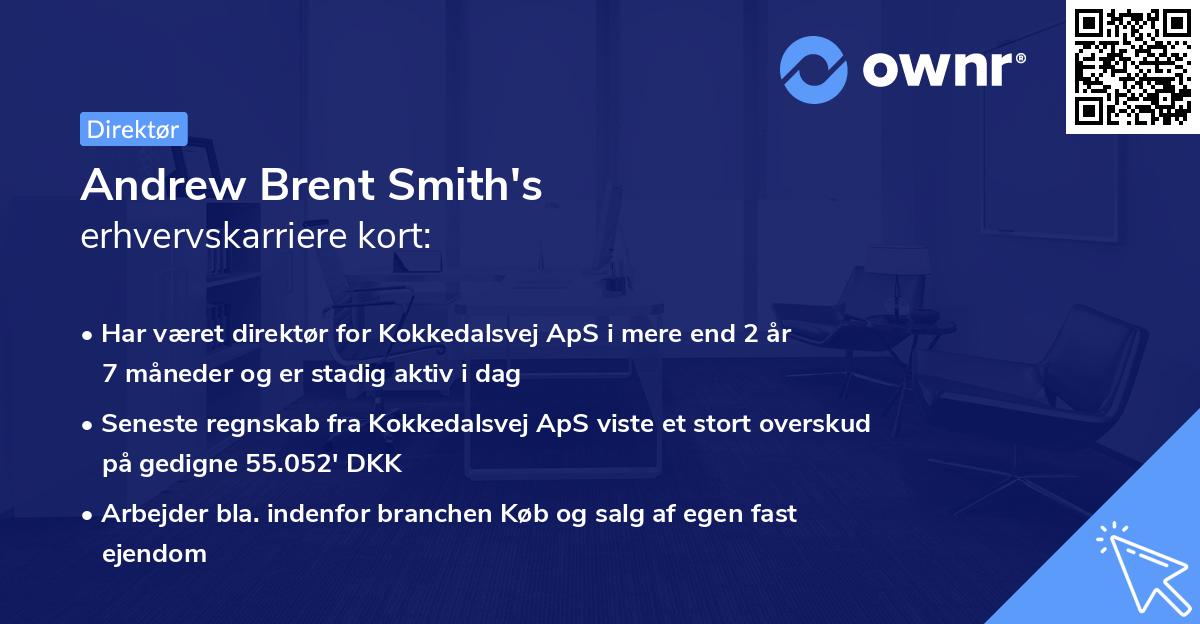 ownr®

Direktør

Andrew Brent Smith's
erhvervskarriere kort:

• Har været direktør for Kokkedalsvej ApS i mere end 2 år 7 måneder og er stadig aktiv i dag

• Seneste regnskab fra Kokkedalsvej ApS viste et stort overskud på gedigne 55.052' DKK

• Arbejder bla. indenfor branchen Køb og salg af egen fast ejendom